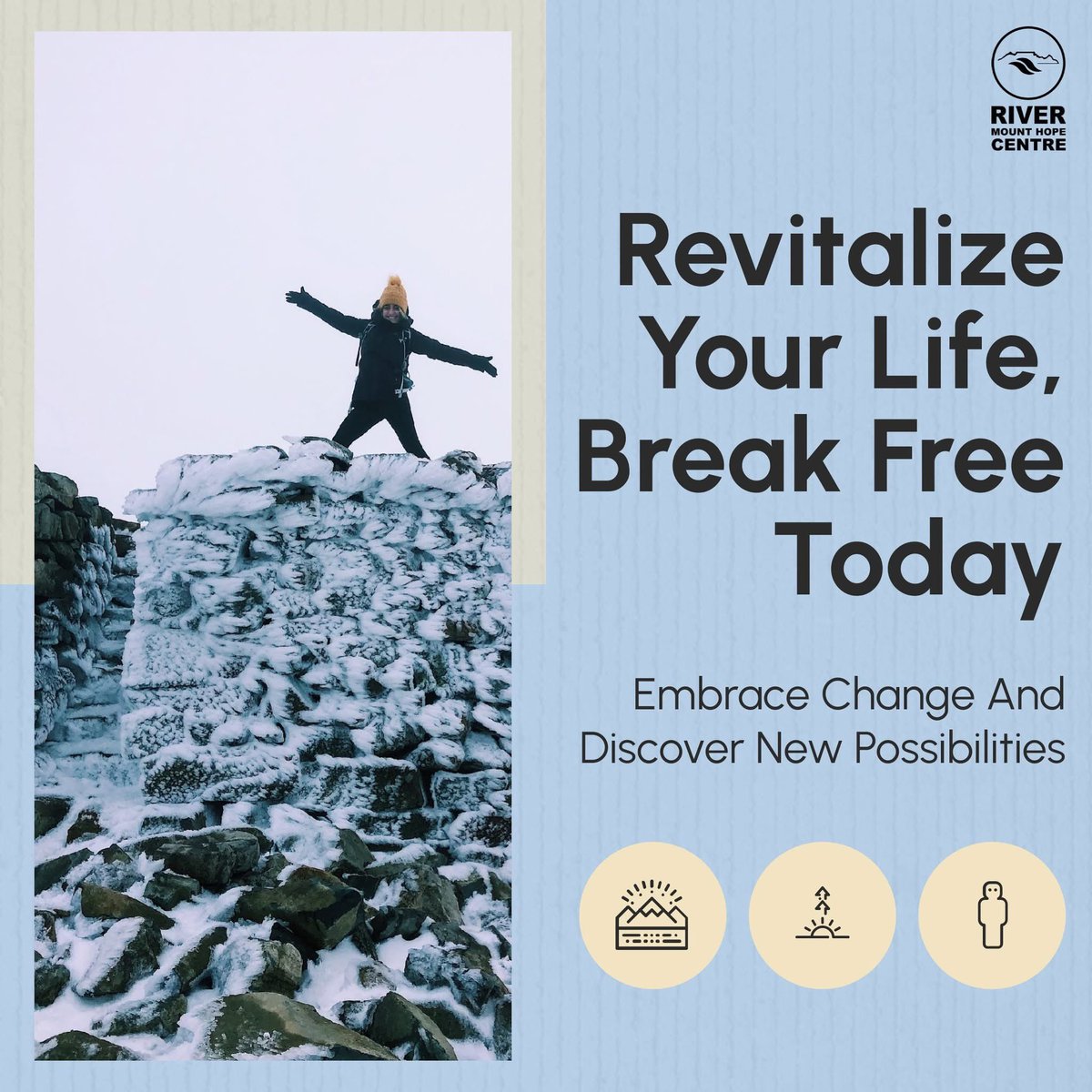 RIVER
MOUNT HOPE
CENTRE

Revitalize Your Life, Break Free Today

Embrace Change And Discover New Possibilities